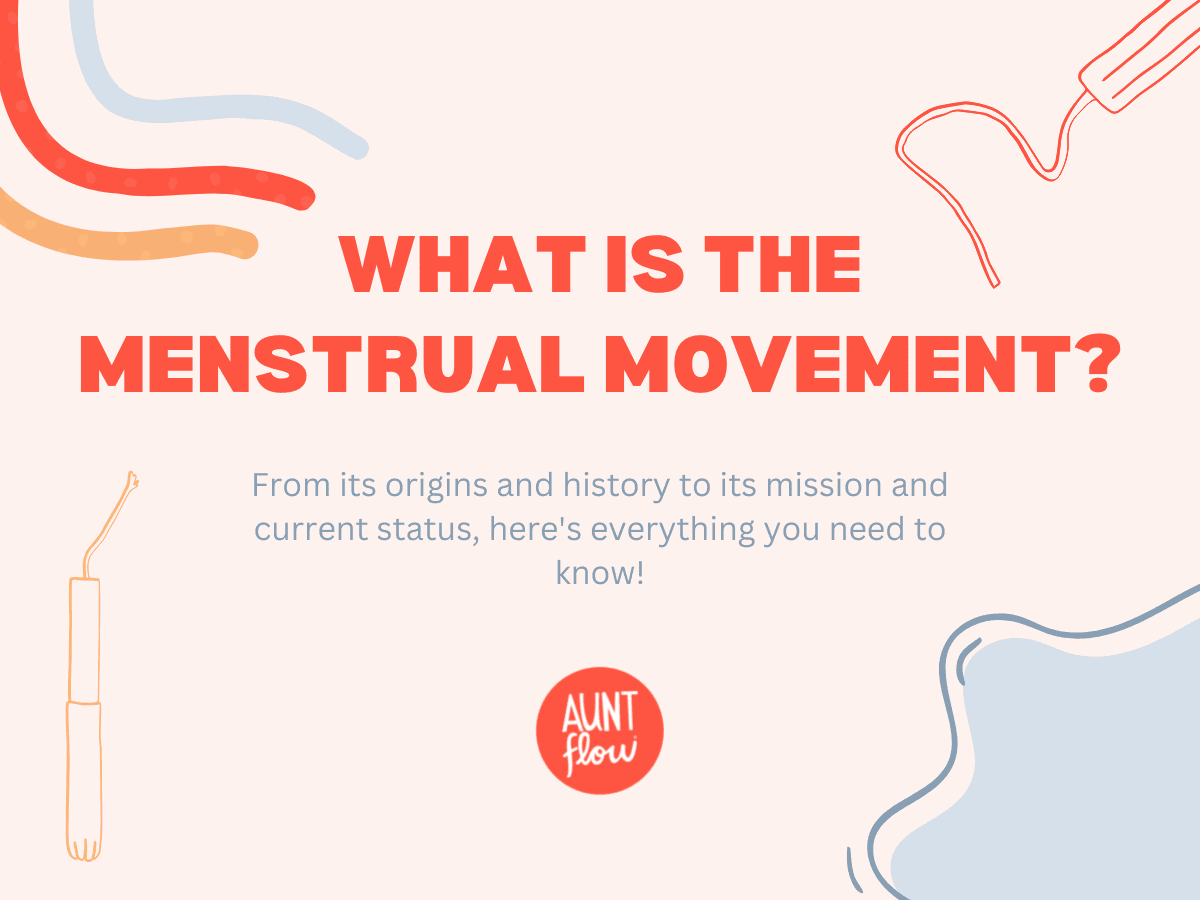 WHAT IS THE MENSTRUAL MOVEMENT?

From its origins and history to its mission and current status, here's everything you need to know!

AUNT flow